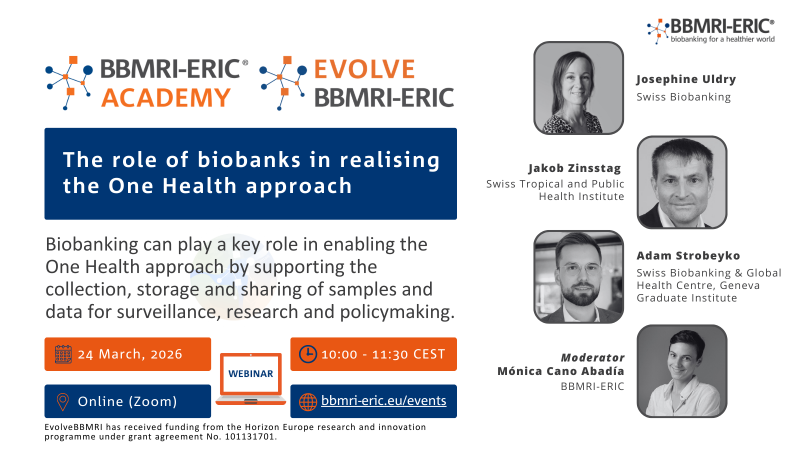 BBMRI-ERIC®
ACADEMY

EVOLVE
BBMRI-ERIC

The role of biobanks in realising the One Health approach

Biobanking can play a key role in enabling the One Health approach by supporting the collection, storage and sharing of samples and data for surveillance, research and policymaking.

24 March, 2026

WEBINAR

10:00 - 11:30 CEST

Online (Zoom)

bbmri-eric.eu/events

EvolveBBMRI has received funding from the Horizon Europe research and innovation programme under grant agreement No. 101131701.

BBMRI-ERIC®
biobanking for a healthier world

Josephine Uldry
Swiss Biobanking

Jakob Zinsstag
Swiss Tropical and Public Health Institute

Adam Strobeyko
Swiss Biobanking & Global Health Centre, Geneva Graduate Institute

Moderator
Mónica Cano Abadía
BBMRI-ERIC